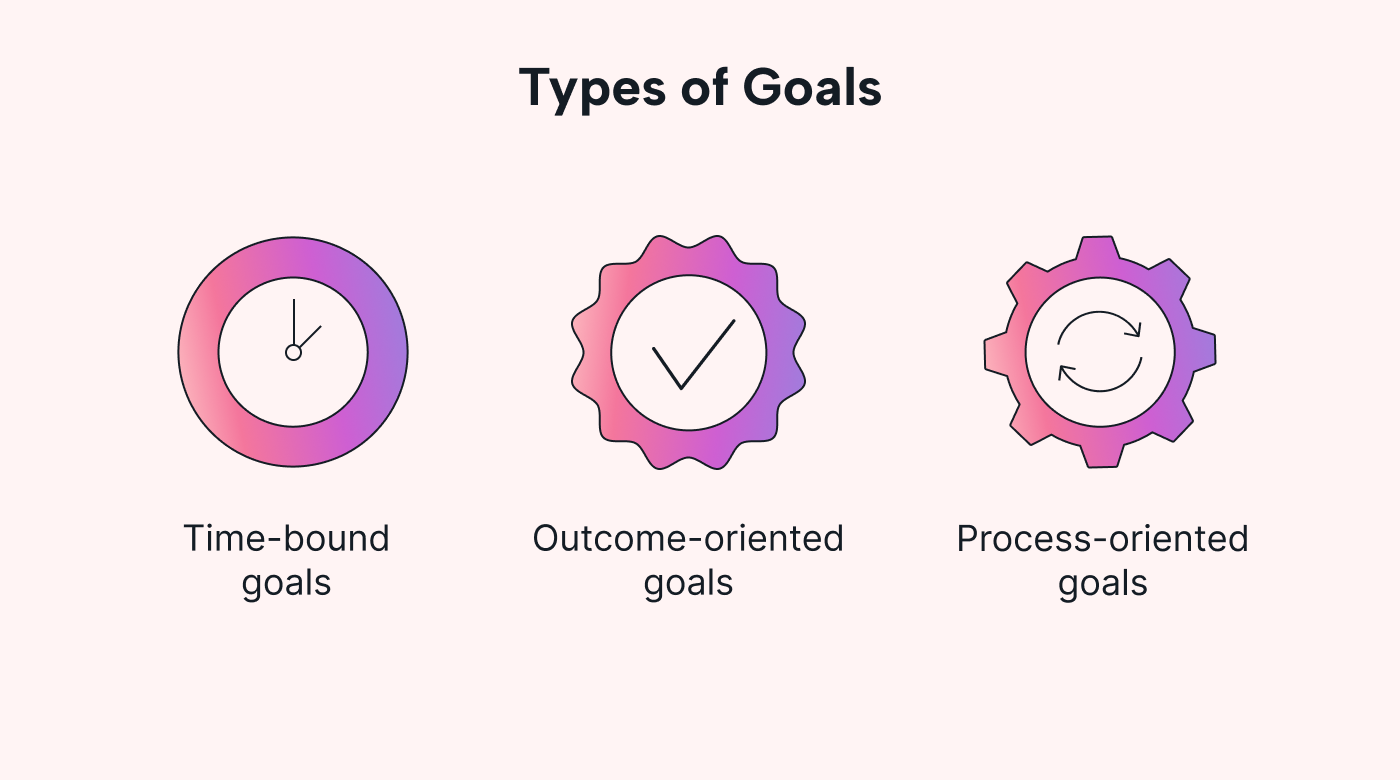 Types of Goals

Time-bound goals

Outcome-oriented goals

Process-oriented goals